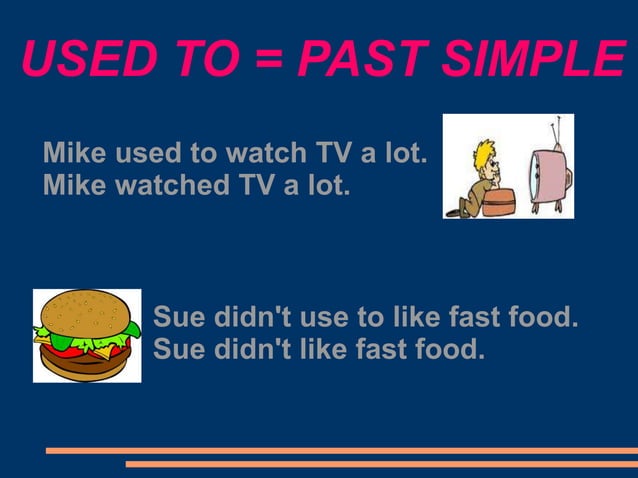 USED TO = PAST SIMPLE

Mike used to watch TV a lot.
Mike watched TV a lot.

Sue didn't use to like fast food.
Sue didn't like fast food.